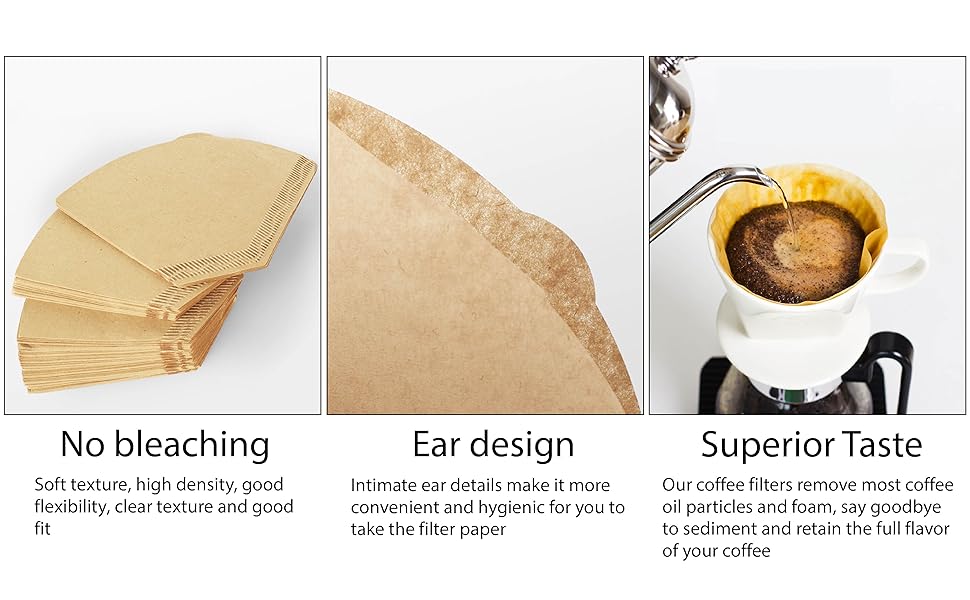 No bleaching

Soft texture, high density, good flexibility, clear texture and good fit

Ear design

Intimate ear details make it more convenient and hygienic for you to take the filter paper

Superior Taste

Our coffee filters remove most coffee oil particles and foam, say goodbye to sediment and retain the full flavor of your coffee